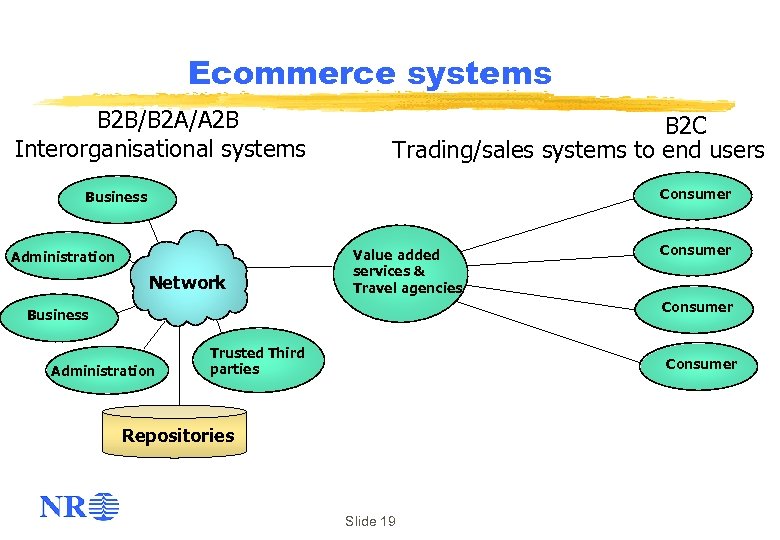 Ecommerce systems

B2B/B2A/A2B
Interorganisational systems

B2C
Trading/sales systems to end users

Business

Administration

Network

Business

Administration

Trusted Third parties

Repositories

Value added services & Travel agencies

Consumer

Consumer

Consumer

Consumer

NR

Slide 19